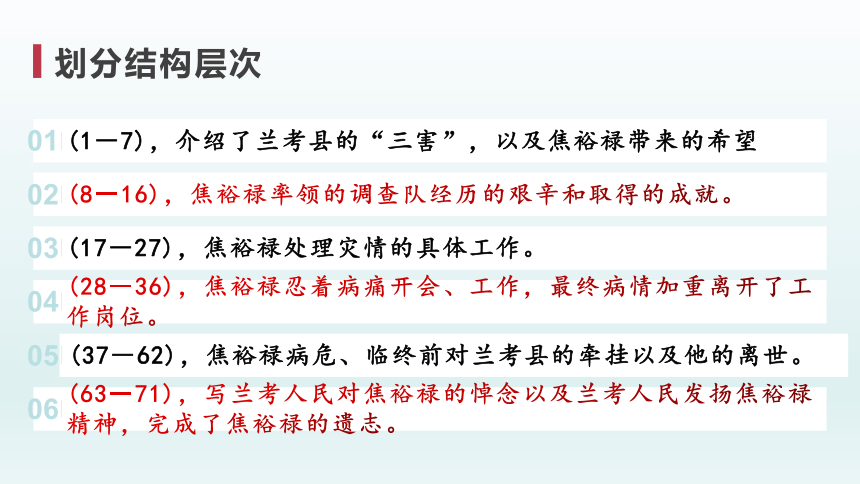 划分结构层次

01 (1—7)，介绍了兰考县的“三害”，以及焦裕禄带来的希望

02 (8—16)，焦裕禄率领的调查队经历的艰辛和取得的成就。

03 (17—27)，焦裕禄处理灾情的具体工作。

04 (28—36)，焦裕禄忍着病痛开会、工作，最终病情加重离开了工作岗位。

05 (37—62)，焦裕禄病危、临终前对兰考县的牵挂以及他的离世。

06 (63—71)，写兰考人民对焦裕禄的悼念以及兰考人民发扬焦裕禄精神，完成了焦裕禄的遗志。